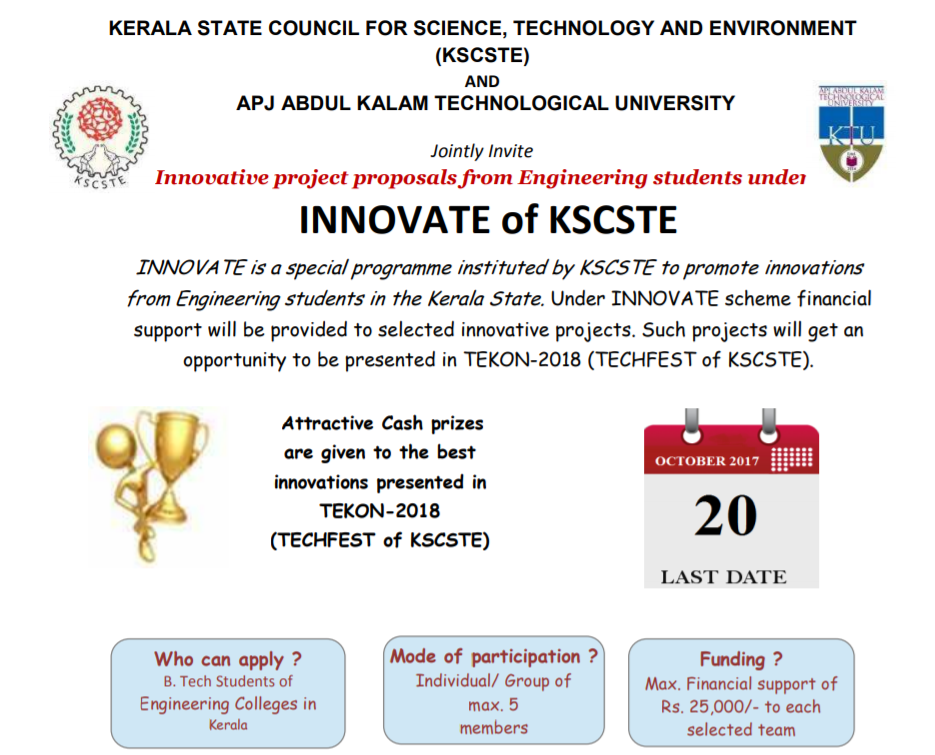 KERALA STATE COUNCIL FOR SCIENCE, TECHNOLOGY AND ENVIRONMENT (KSCSTE)

AND

APJ ABDUL KALAM TECHNOLOGICAL UNIVERSITY

KSCSTE

APJ ABDUL KALAM TECHNOLOGICAL UNIVERSITY

KTU

Jointly Invite

Innovative project proposals from Engineering students under

INNOVATE of KSCSTE

INNOVATE is a special programme instituted by KSCSTE to promote innovations from Engineering students in the Kerala State. Under INNOVATE scheme financial support will be provided to selected innovative projects. Such projects will get an opportunity to be presented in TEKON-2018 (TECHFEST of KSCSTE).

Attractive Cash prizes are given to the best innovations presented in TEKON-2018 (TECHFEST of KSCSTE)

OCTOBER 2017

20

LAST DATE

Who can apply ?
B. Tech Students of Engineering Colleges in Kerala

Mode of participation ?
Individual/ Group of max. 5 members

Funding ?
Max. Financial support of Rs. 25,000/- to each selected team